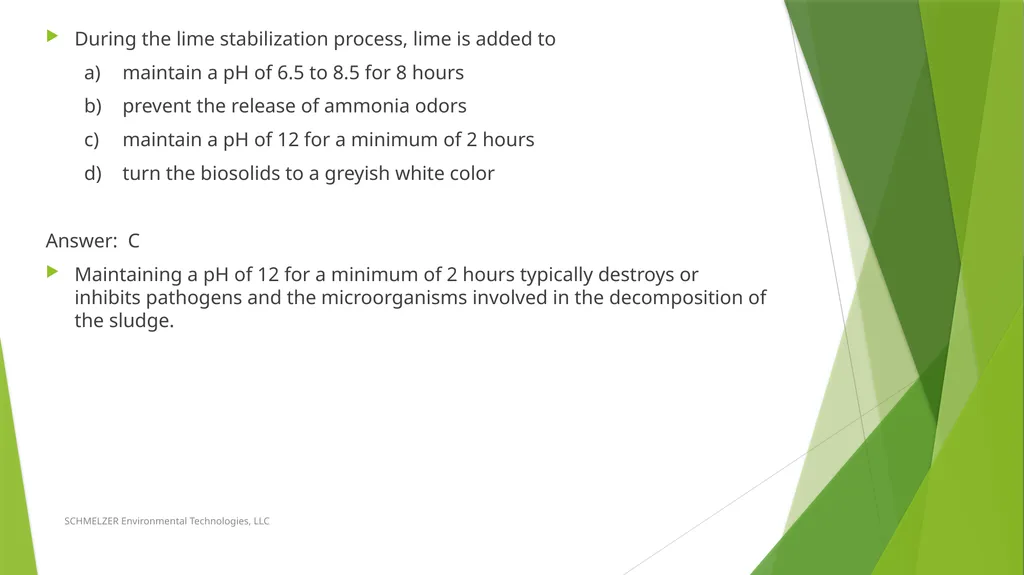 During the lime stabilization process, lime is added to

a) maintain a pH of 6.5 to 8.5 for 8 hours

b) prevent the release of ammonia odors

c) maintain a pH of 12 for a minimum of 2 hours

d) turn the biosolids to a greyish white color

Answer: C

Maintaining a pH of 12 for a minimum of 2 hours typically destroys or inhibits pathogens and the microorganisms involved in the decomposition of the sludge.

SCHMELZER Environmental Technologies, LLC